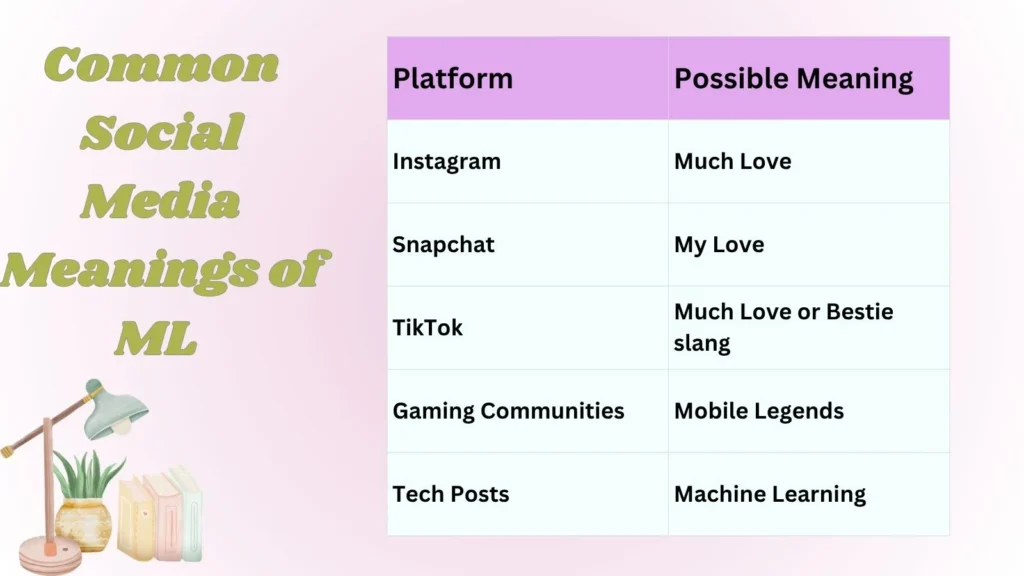 Common Social Media Meanings of ML

| Platform | Possible Meaning |
|---|---|
| Instagram | Much Love |
| Snapchat | My Love |
| TikTok | Much Love or Bestie slang |
| Gaming Communities | Mobile Legends |
| Tech Posts | Machine Learning |